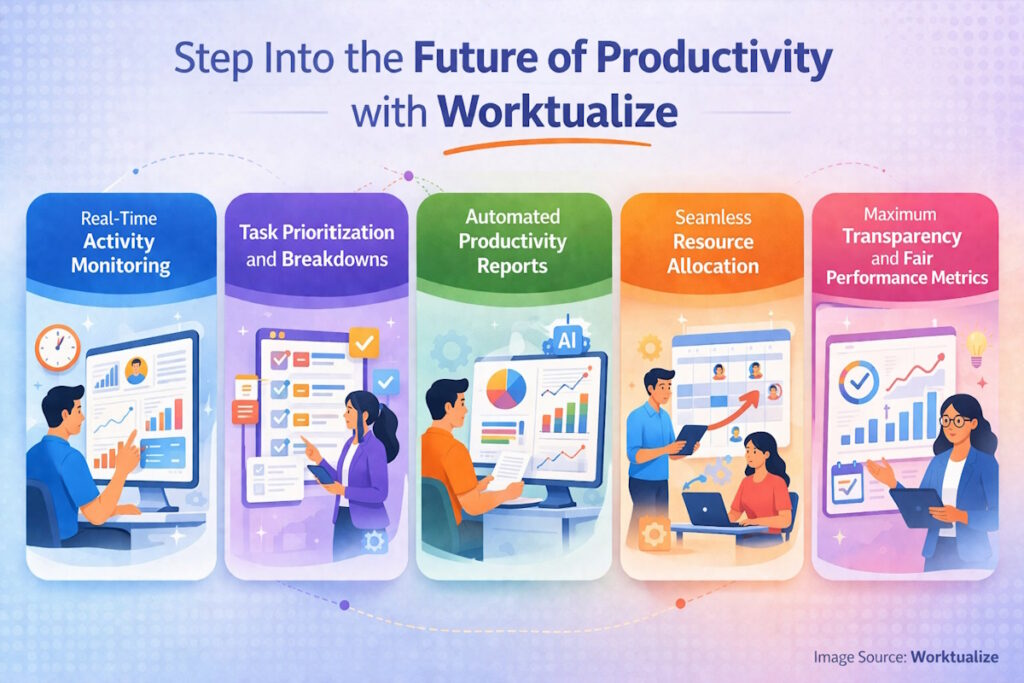 Step Into the Future of Productivity with Worktualize

Real-Time Activity Monitoring

Task Prioritization and Breakdowns

Automated Productivity Reports

AI

Seamless Resource Allocation

Maximum Transparency and Fair Performance Metrics

Image Source: Worktualize